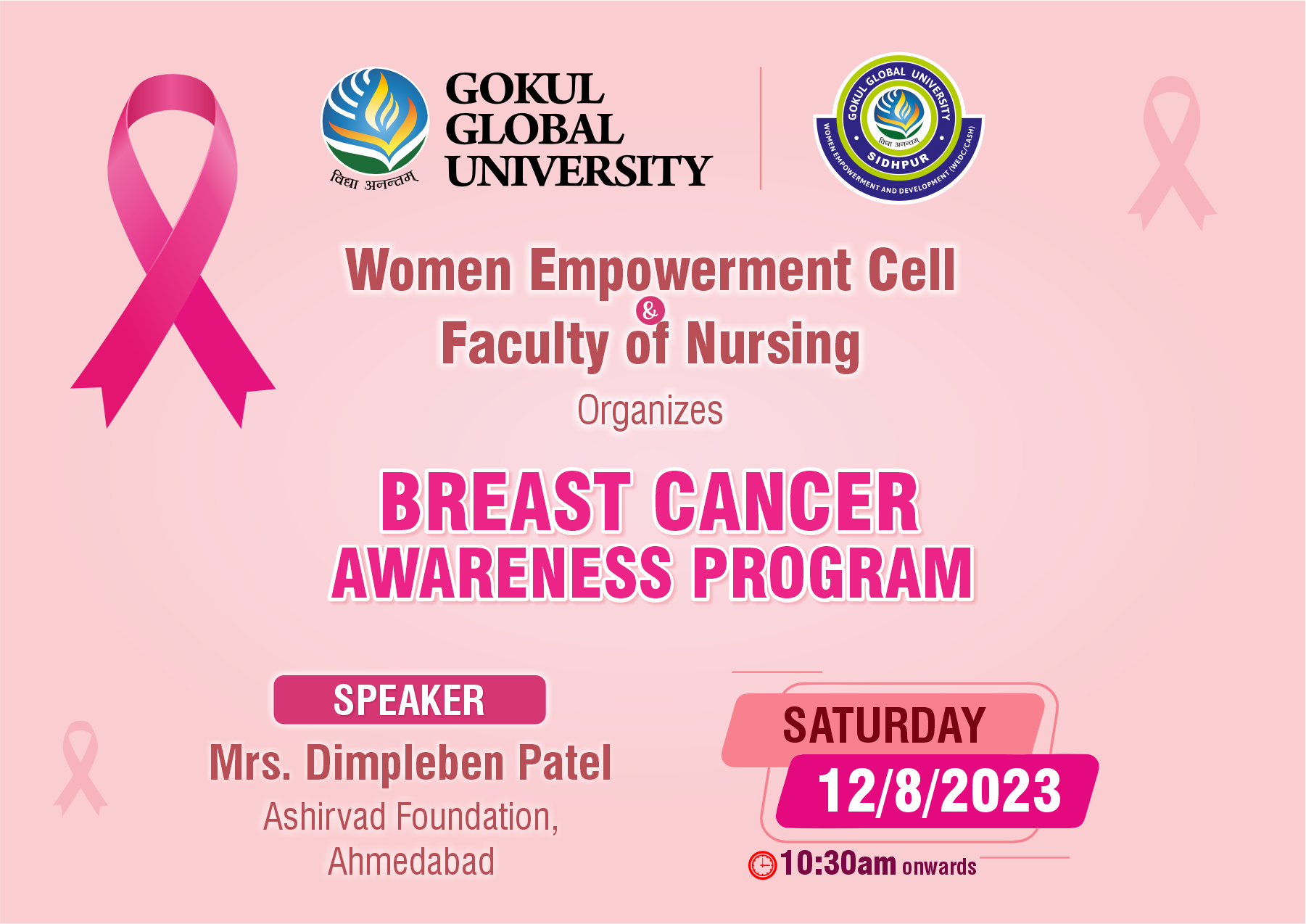 विद्या अनन्तम्
GOKUL GLOBAL UNIVERSITY

GOKUL GLOBAL UNIVERSITY
विद्या अनन्तम्
SIDHPUR
WOMEN EMPOWERMENT AND DEVELOPMENT (WEDC/CASH)

Women Empowerment Cell
&
Faculty of Nursing
Organizes

BREAST CANCER AWARENESS PROGRAM

SPEAKER
Mrs. Dimpleben Patel
Ashirvad Foundation, Ahmedabad

SATURDAY
12/8/2023
10:30am onwards